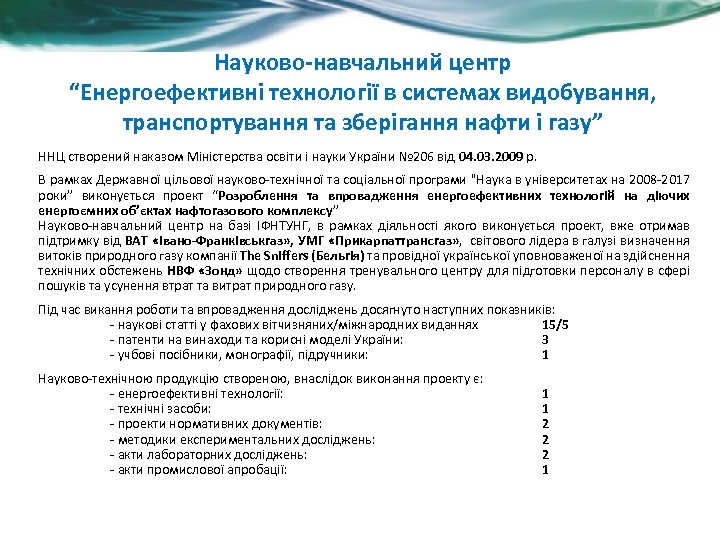 Науково-навчальний центр
“Енергоефективні технології в системах видобування, транспортування та зберігання нафти і газу”

ННЦ створений наказом Міністерства освіти і науки України №206 від 04.03.2009 р.

В рамках Державної цільової науково-технічної та соціальної програми "Наука в університетах на 2008-2017 роки” виконується проект “Розроблення та впровадження енергоефективних технологій на діючих енергоємних об’єктах нафтогазового комплексу”
Науково-навчальний центр на базі ІФНТУНГ, в рамках діяльності якого виконується проект, вже отримав підтримку від ВАТ «Івано-Франківськгаз», УМГ «Прикарпаттрансгаз», світового лідера в галузі визначення витоків природного газу компанії The Sniffers (Бельгія) та провідної української уповноваженої на здійснення технічних обстежень НВФ «Зонд» щодо створення тренувального центру для підготовки персоналу в сфері пошуків та усунення втрат та витрат природного газу.

Під час викання роботи та впровадження досліджень досягнуто наступних показників:
- наукові статті у фахових вітчизняних/міжнародних виданнях 15/5
- патенти на винаходи та корисні моделі України: 3
- учбові посібники, монографії, підручники: 1

Науково-технічною продукцію створеною, внаслідок виконання проекту є:
- енергоефективні технології: 1
- технічні засоби: 1
- проекти нормативних документів: 2
- методики експериментальних досліджень: 2
- акти лабораторних досліджень: 2
- акти промислової апробації: 1